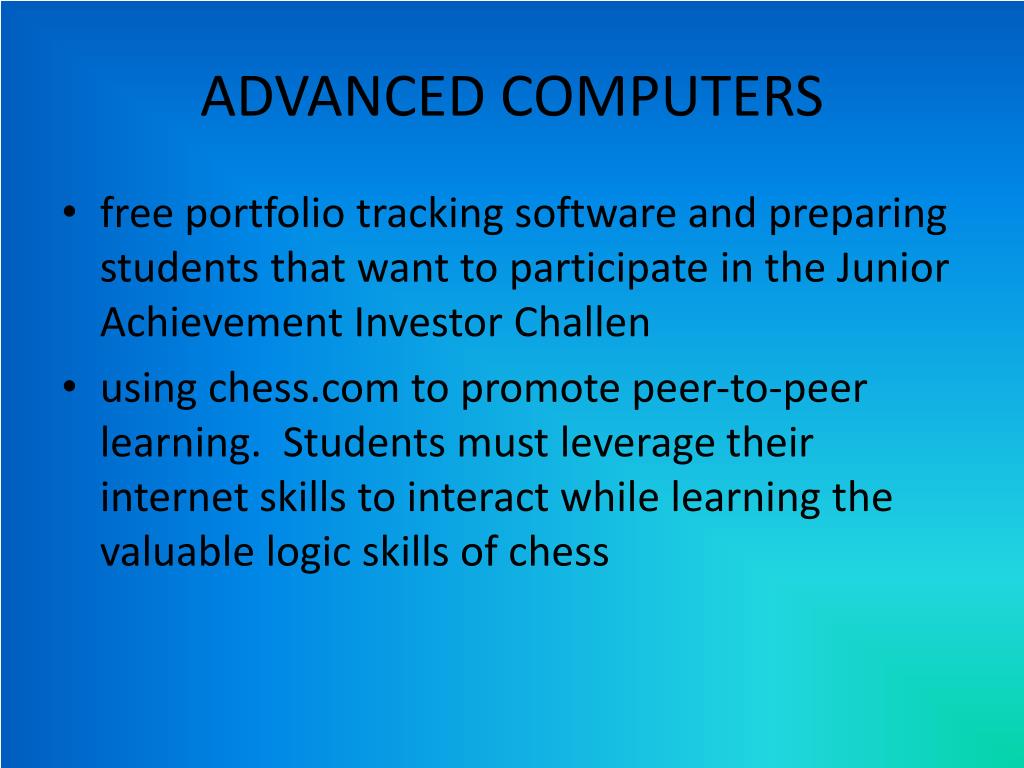 ADVANCED COMPUTERS

• free portfolio tracking software and preparing students that want to participate in the Junior Achievement Investor Challen

• using chess.com to promote peer-to-peer learning.  Students must leverage their internet skills to interact while learning the valuable logic skills of chess